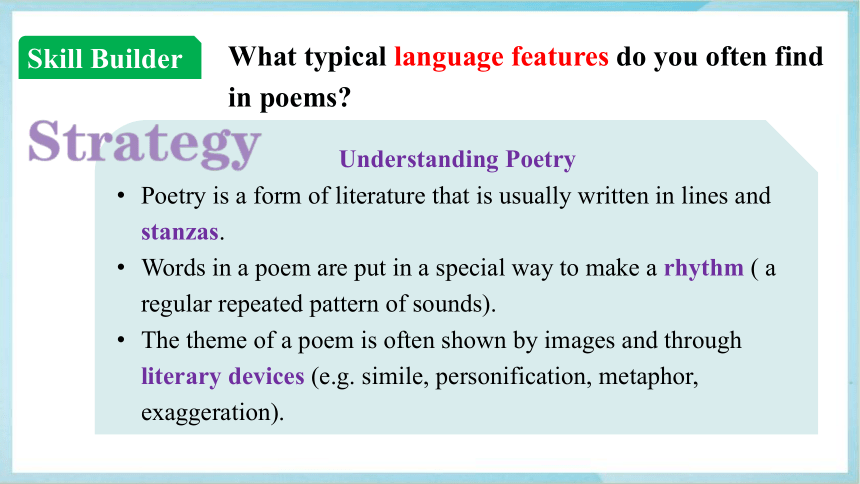 Skill Builder

What typical language features do you often find in poems?

Strategy

Understanding Poetry

• Poetry is a form of literature that is usually written in lines and stanzas.

• Words in a poem are put in a special way to make a rhythm ( a regular repeated pattern of sounds).

• The theme of a poem is often shown by images and through literary devices (e.g. simile, personification, metaphor, exaggeration).